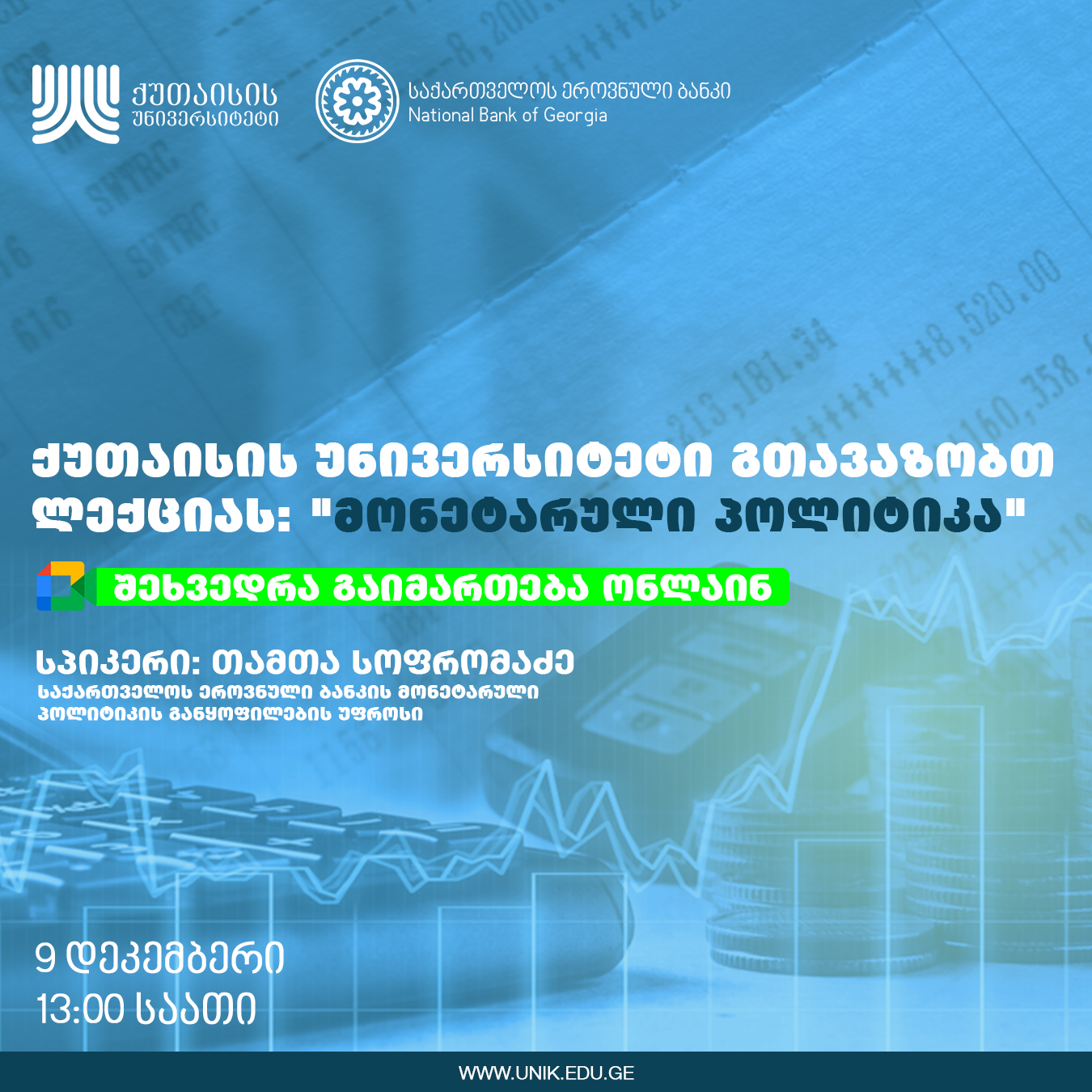 ქუთაისის უნივერსიტეტი

საქართველოს ეროვნული ბანკი
National Bank of Georgia

ქუთაისის უნივერსიტეტი გთავაზობთ ლექციას: "მონეტარული პოლიტიკა"

შეხვედრა გაიმართება ონლაინ

სპიკერი: თამთა სოფრომაძე
საქართველოს ეროვნული ბანკის მონეტარული პოლიტიკის განყოფილების უფროსი

9 დეკემბერი
13:00 საათი

WWW.UNIK.EDU.GE